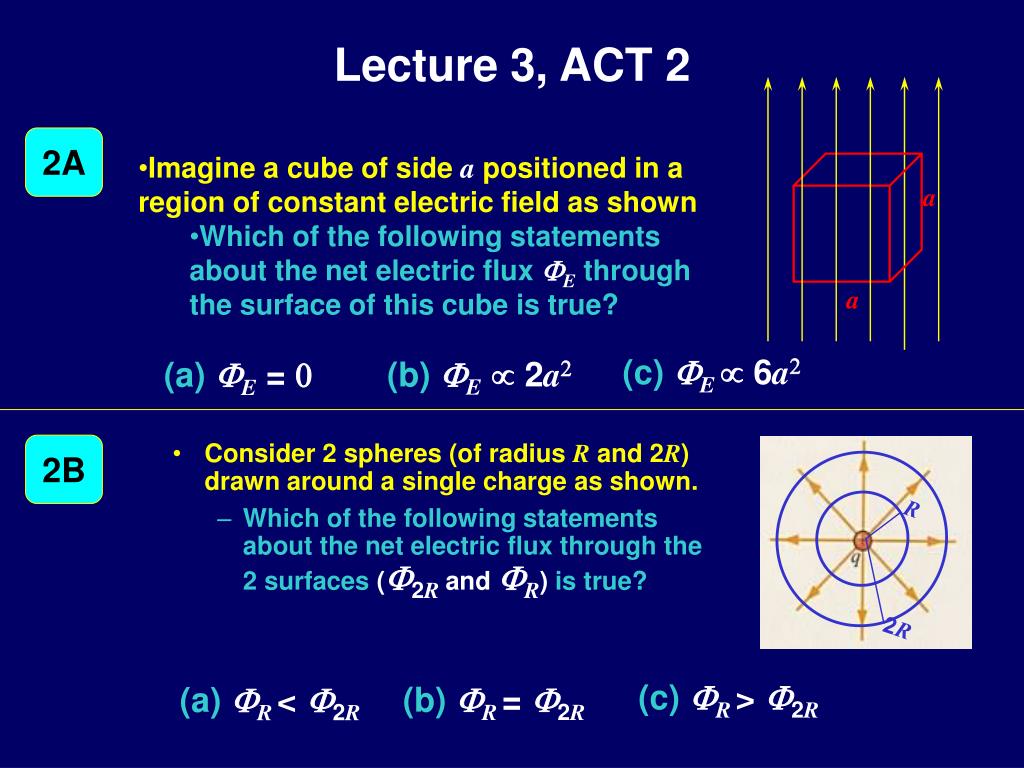 Lecture 3, ACT 2

2A

•Imagine a cube of side $a$ positioned in a region of constant electric field as shown

•Which of the following statements about the net electric flux $\Phi_E$ through the surface of this cube is true?

$a$

$a$

(a) $\Phi_E = 0$ (b) $\Phi_E \propto 2a^2$ (c) $\Phi_E \propto 6a^2$

2B

• Consider 2 spheres (of radius $R$ and $2R$) drawn around a single charge as shown.

– Which of the following statements about the net electric flux through the 2 surfaces ($\Phi_{2R}$ and $\Phi_R$) is true?

$R$

$q$

$2R$

(a) $\Phi_R < \Phi_{2R}$ (b) $\Phi_R = \Phi_{2R}$ (c) $\Phi_R > \Phi_{2R}$